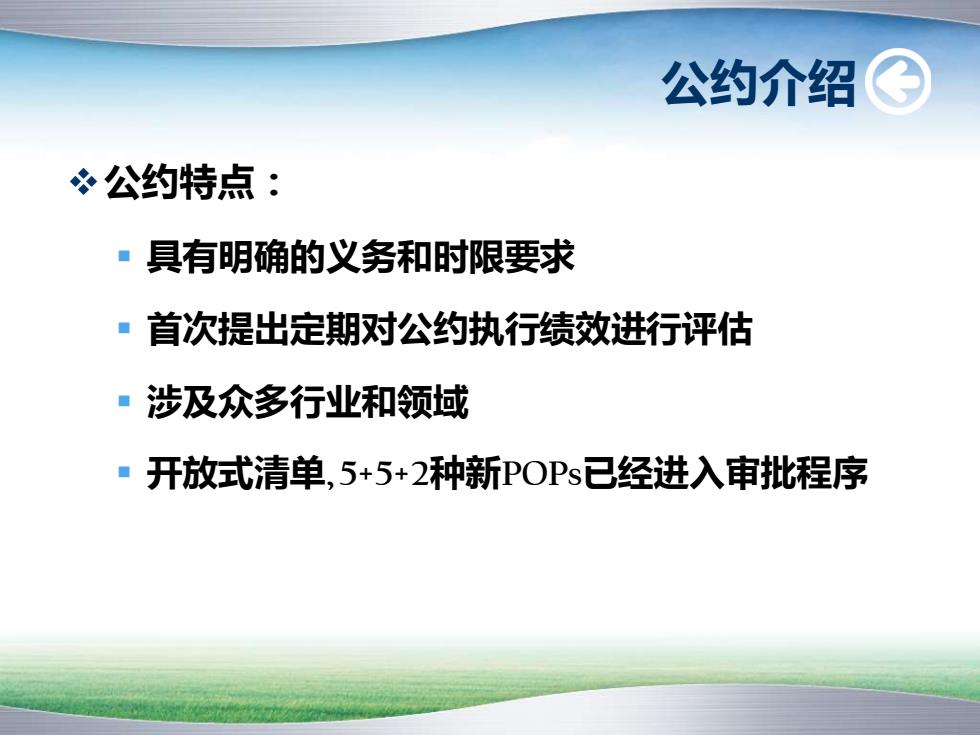 公约介绍

❖ 公约特点：

▪ 具有明确的义务和时限要求

▪ 首次提出定期对公约执行绩效进行评估

▪ 涉及众多行业和领域

▪ 开放式清单, 5+5+2种新POPs已经进入审批程序